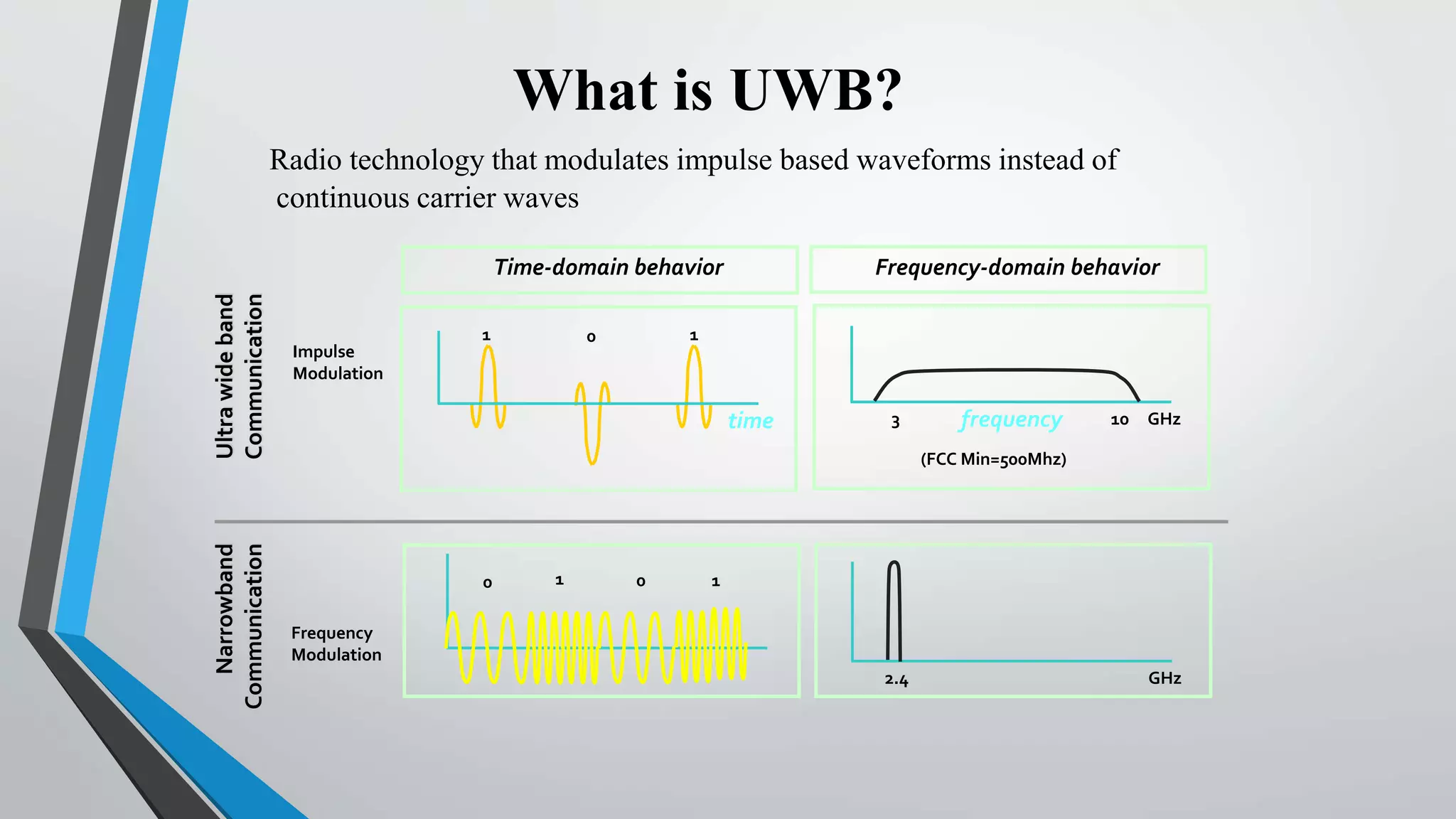 What is UWB?

Radio technology that modulates impulse based waveforms instead of continuous carrier waves

Time-domain behavior

Frequency-domain behavior

Ultra wide band Communication

Impulse Modulation

1 0 1

time

3 frequency 10 GHz

(FCC Min=500Mhz)

Narrowband Communication

Frequency Modulation

0 1 0 1

2.4 GHz